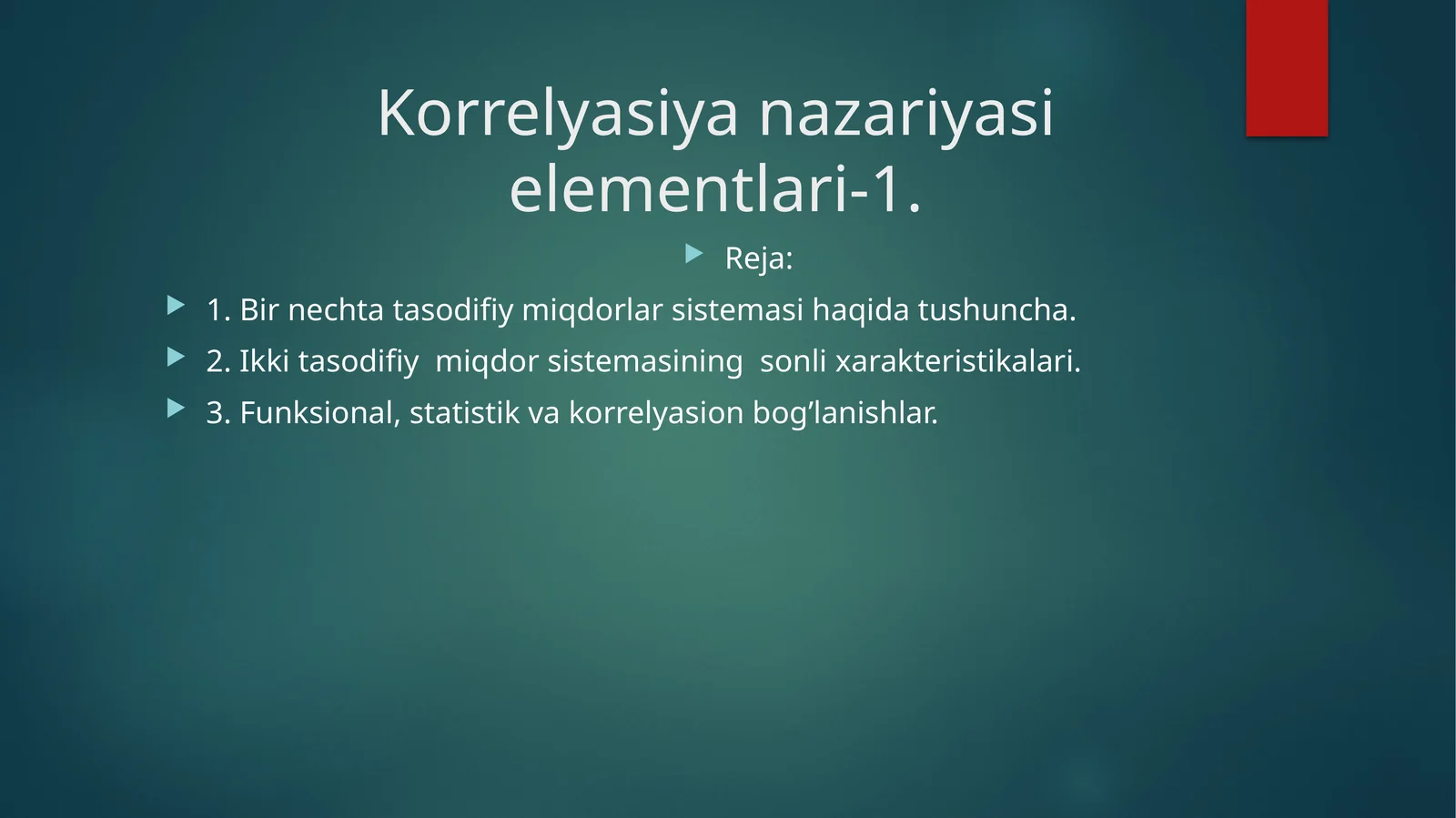 Korrelyasiya nazariyasi elementlari-1.

Reja:

1. Bir nechta tasodifiy miqdorlar sistemasi haqida tushuncha.

2. Ikki tasodifiy miqdor sistemasining sonli xarakteristikalari.

3. Funksional, statistik va korrelyasion bog’lanishlar.